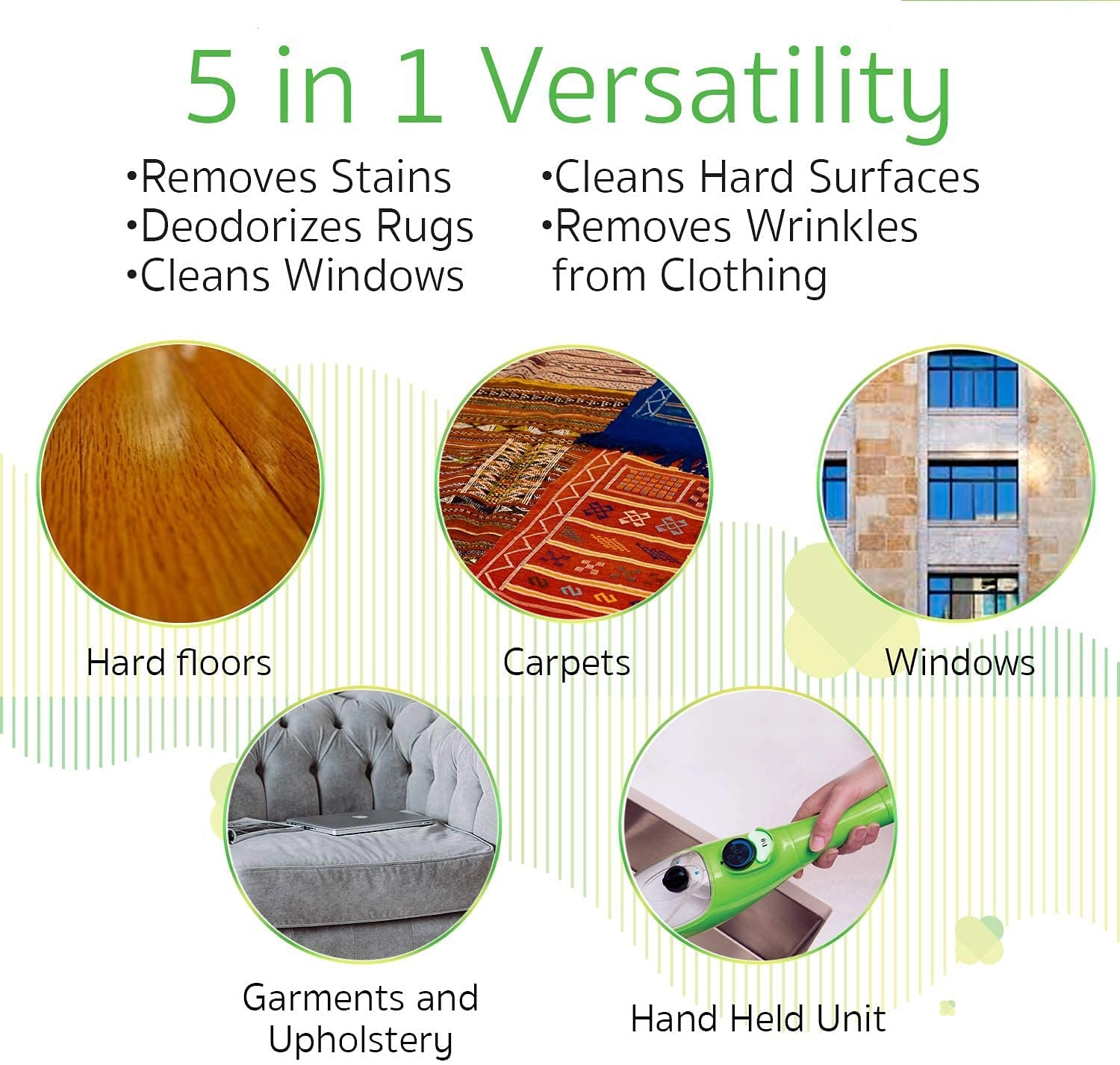 5 in 1 Versatility

•Removes Stains
•Deodorizes Rugs
•Cleans Windows

•Cleans Hard Surfaces
•Removes Wrinkles from Clothing

Hard floors

Carpets

Windows

Garments and Upholstery

Hand Held Unit